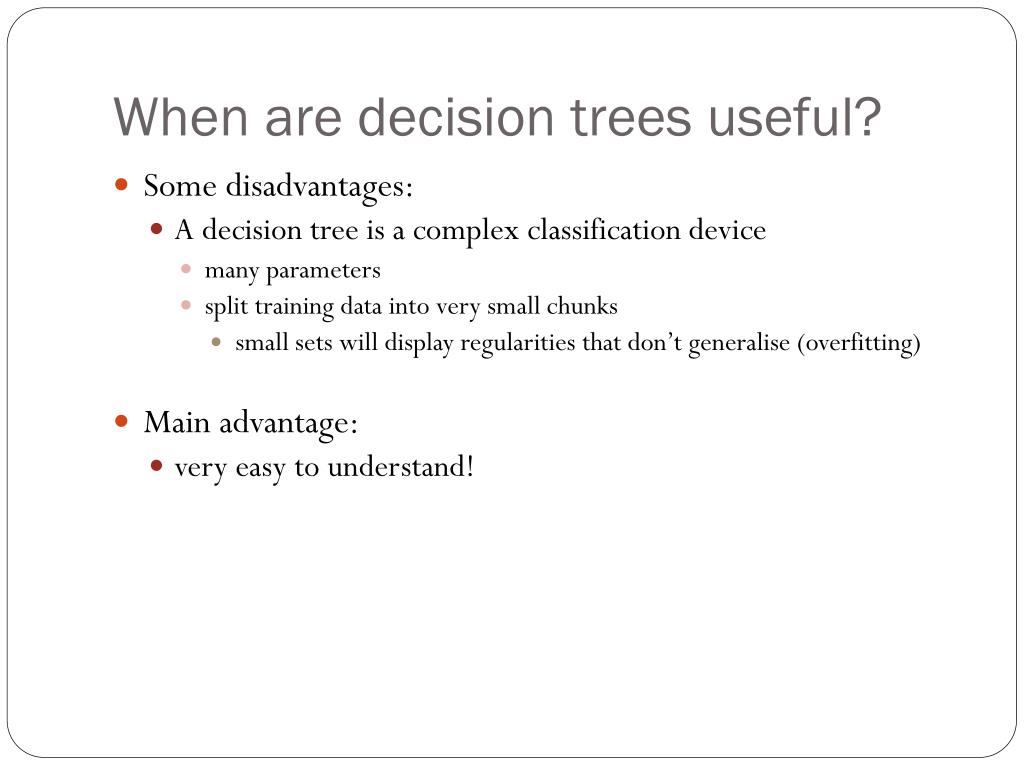 When are decision trees useful?

Some disadvantages:

A decision tree is a complex classification device

many parameters

split training data into very small chunks

small sets will display regularities that don’t generalise (overfitting)

Main advantage:

very easy to understand!